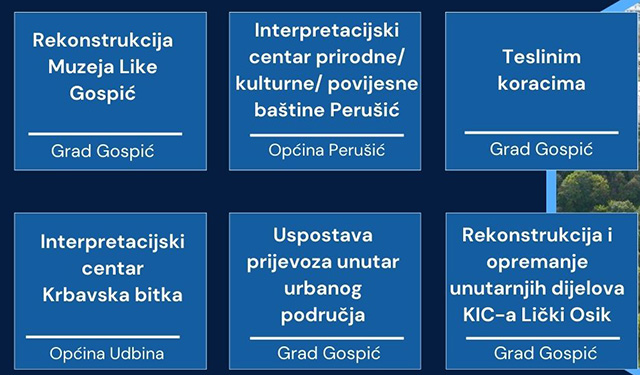 Rekonstrukcija Muzeja Like Gospić

Grad Gospić

Interpretacijski centar prirodne/ kulturne/ povijesne baštine Perušić

Općina Perušić

Teslinim koracima

Grad Gospić

Interpretacijski centar Krbavska bitka

Općina Udbina

Uspostava prijevoza unutar urbanog područja

Grad Gospić

Rekonstrukcija i opremanje unutarnjih dijelova KIC-a Lički Osik

Grad Gospić